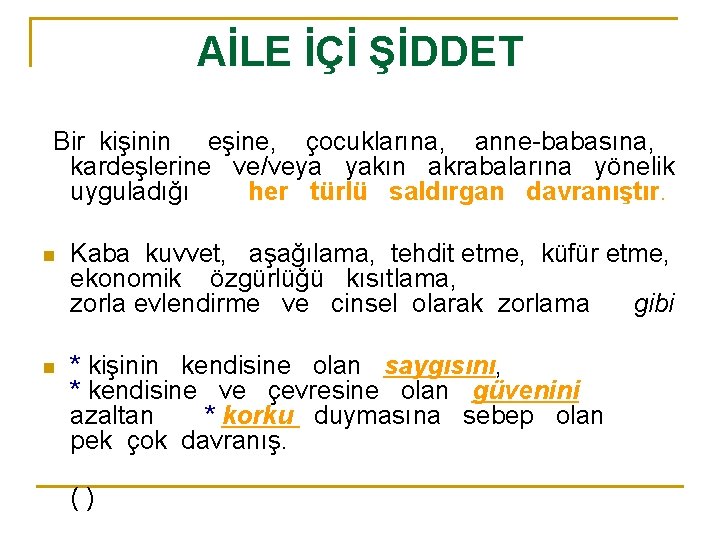 AİLE İÇİ ŞİDDET

Bir kişinin eşine, çocuklarına, anne-babasına, kardeşlerine ve/veya yakın akrabalarına yönelik uyguladığı her türlü saldırgan davranıştır.

Kaba kuvvet, aşağılama, tehdit etme, küfür etme, ekonomik özgürlüğü kısıtlama, zorla evlendirme ve cinsel olarak zorlama gibi

* kişinin kendisine olan saygısını, * kendisine ve çevresine olan güvenini azaltan * korku duymasına sebep olan pek çok davranış.

( )